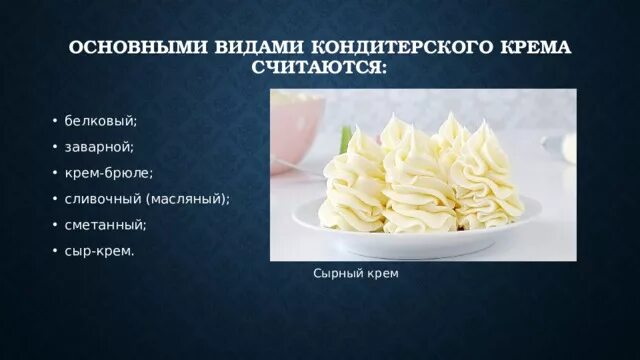 ОСНОВНЫМИ ВИДАМИ КОНДИТЕРСКОГО КРЕМА СЧИТАЮТСЯ:

• белковый;
• заварной;
• крем-брюле;
• сливочный (масляный);
• сметанный;
• сыр-крем.

Сырный крем